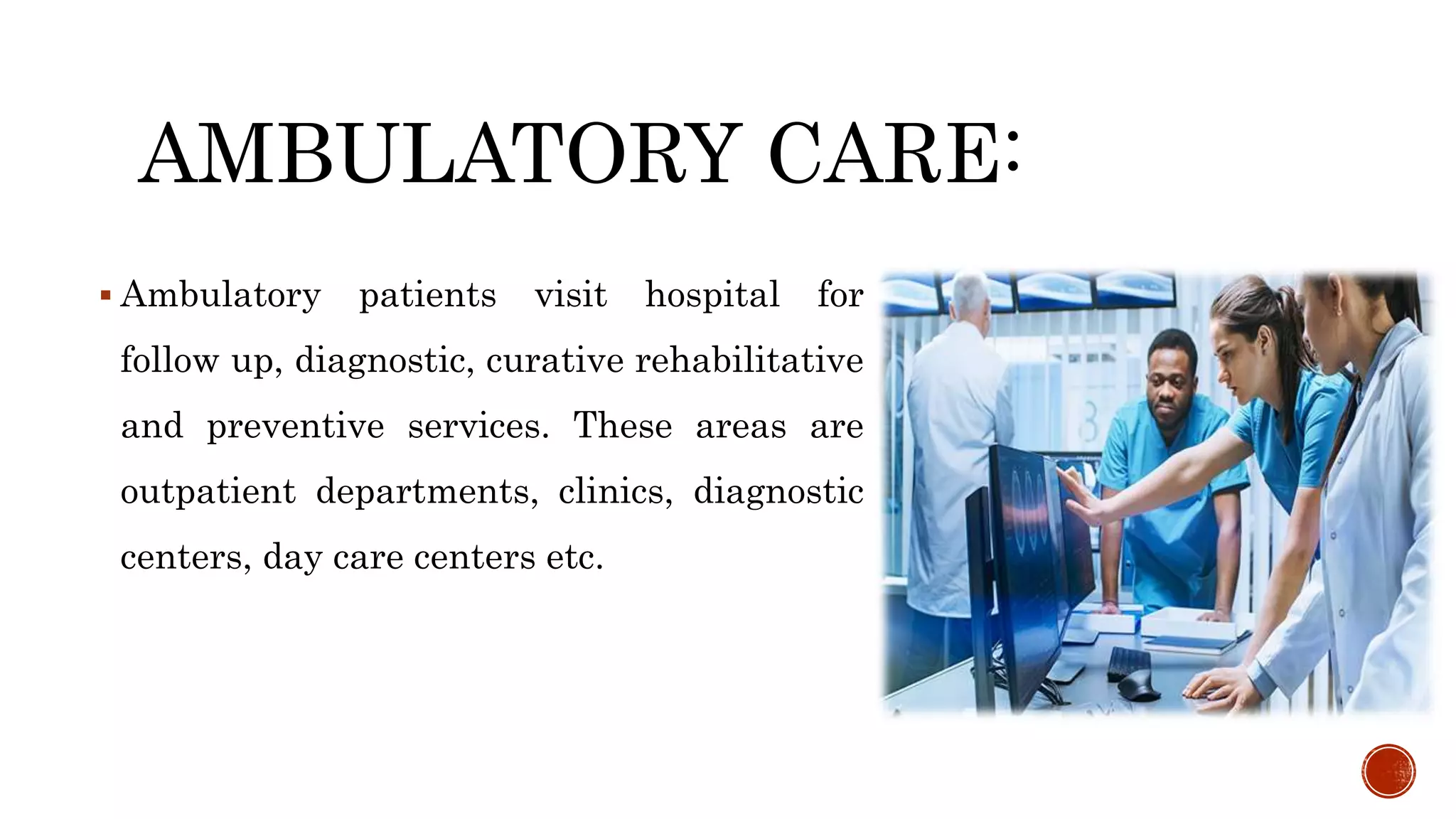 AMBULATORY CARE:

▪ Ambulatory patients visit hospital for follow up, diagnostic, curative rehabilitative and preventive services. These areas are outpatient departments, clinics, diagnostic centers, day care centers etc.